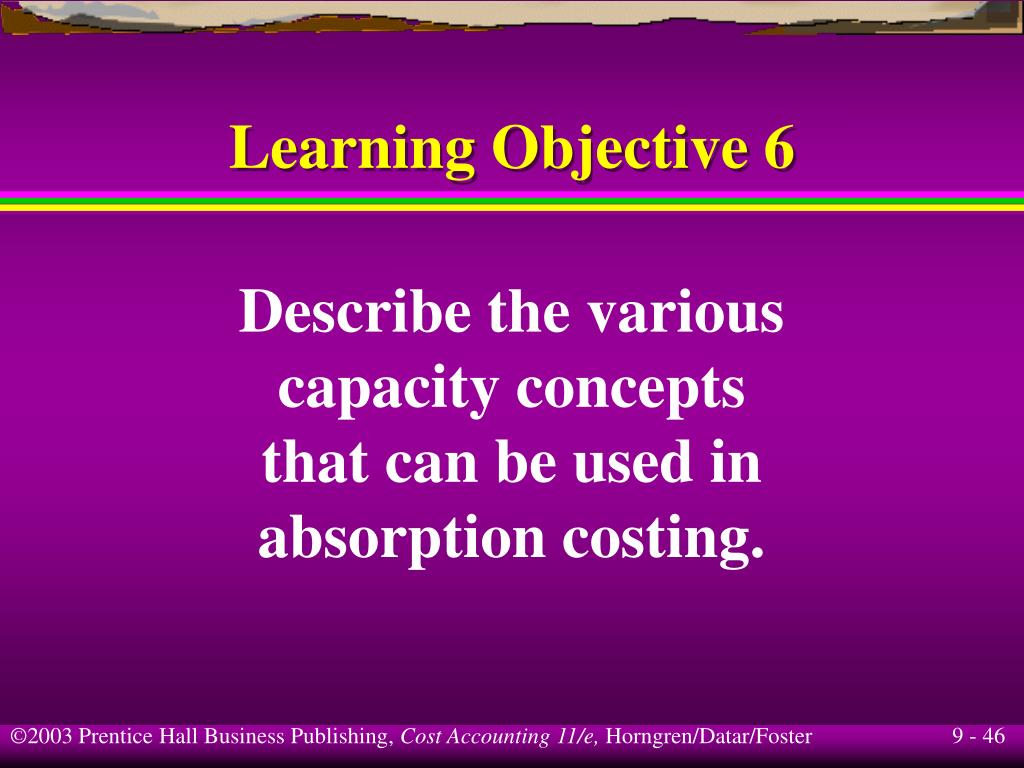 Learning Objective 6

Describe the various capacity concepts that can be used in absorption costing.

©2003 Prentice Hall Business Publishing, Cost Accounting 11/e, Horngren/Datar/Foster

9 - 46